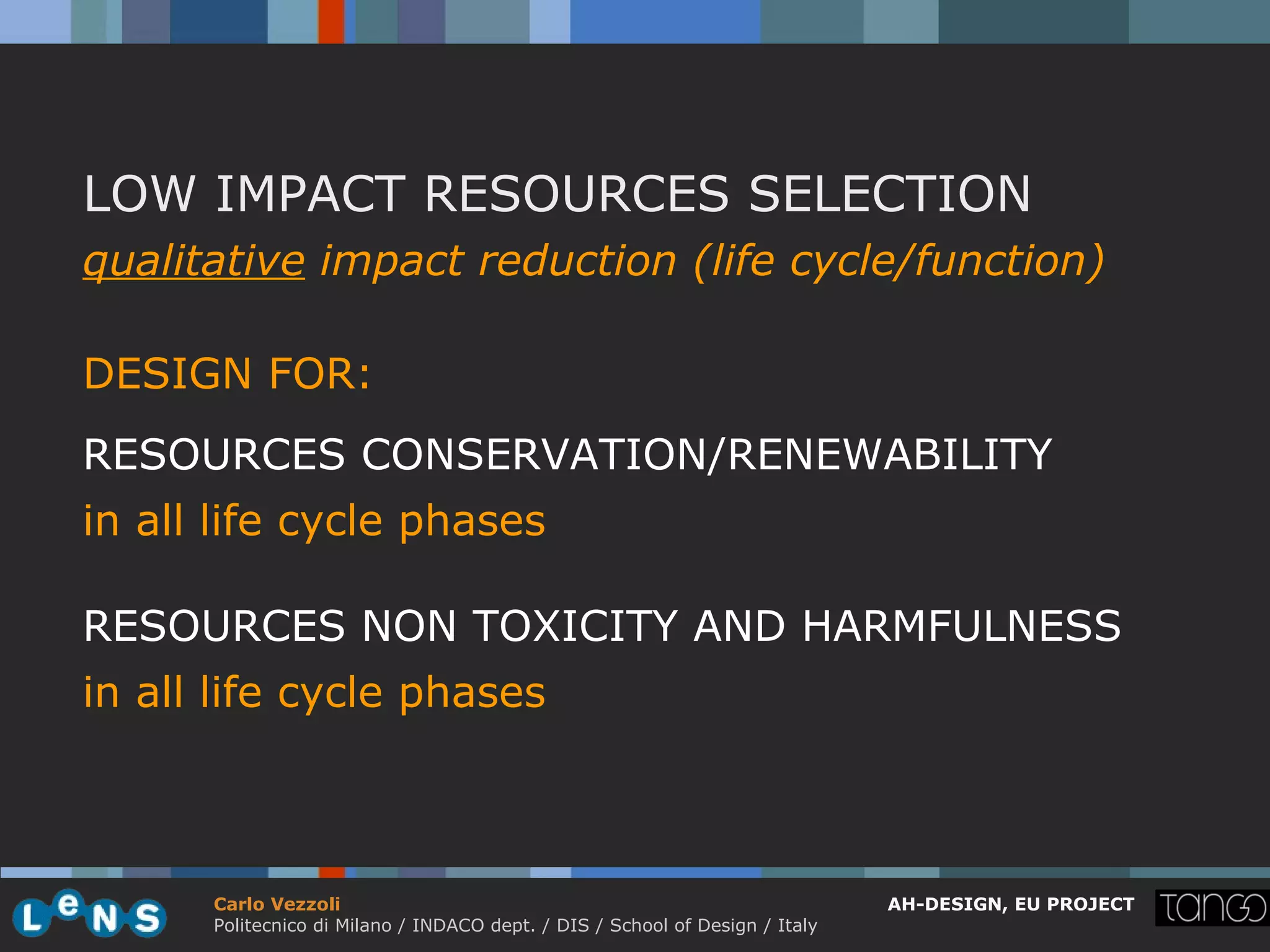 LOW IMPACT RESOURCES SELECTION
qualitative impact reduction (life cycle/function)

DESIGN FOR:

RESOURCES CONSERVATION/RENEWABILITY
in all life cycle phases

RESOURCES NON TOXICITY AND HARMFULNESS
in all life cycle phases

LeNS

Carlo Vezzoli
Politecnico di Milano / INDACO dept. / DIS / School of Design / Italy

AH-DESIGN, EU PROJECT

tango